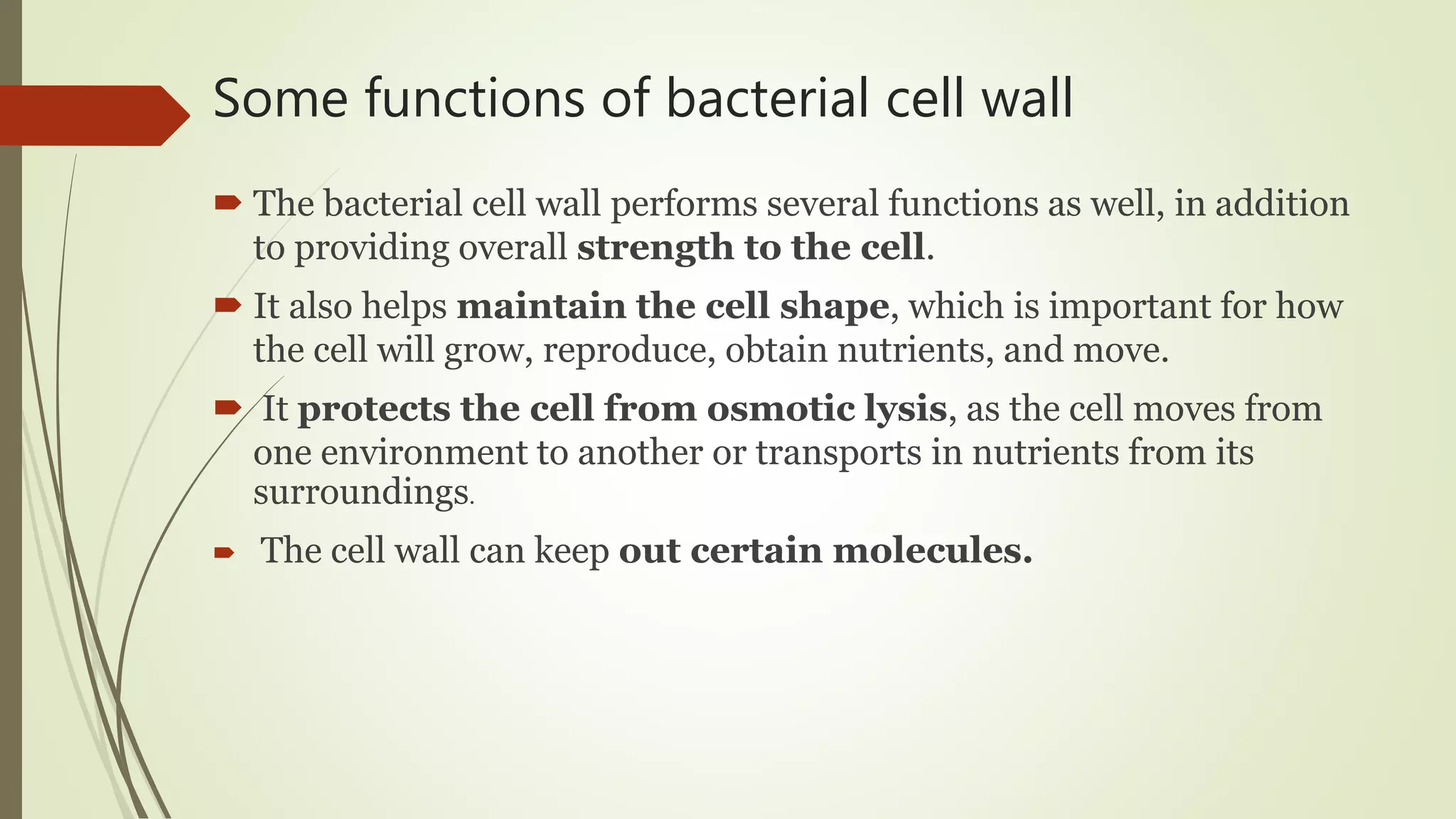 Some functions of bacterial cell wall

The bacterial cell wall performs several functions as well, in addition to providing overall strength to the cell.

It also helps maintain the cell shape, which is important for how the cell will grow, reproduce, obtain nutrients, and move.

It protects the cell from osmotic lysis, as the cell moves from one environment to another or transports in nutrients from its surroundings.

The cell wall can keep out certain molecules.